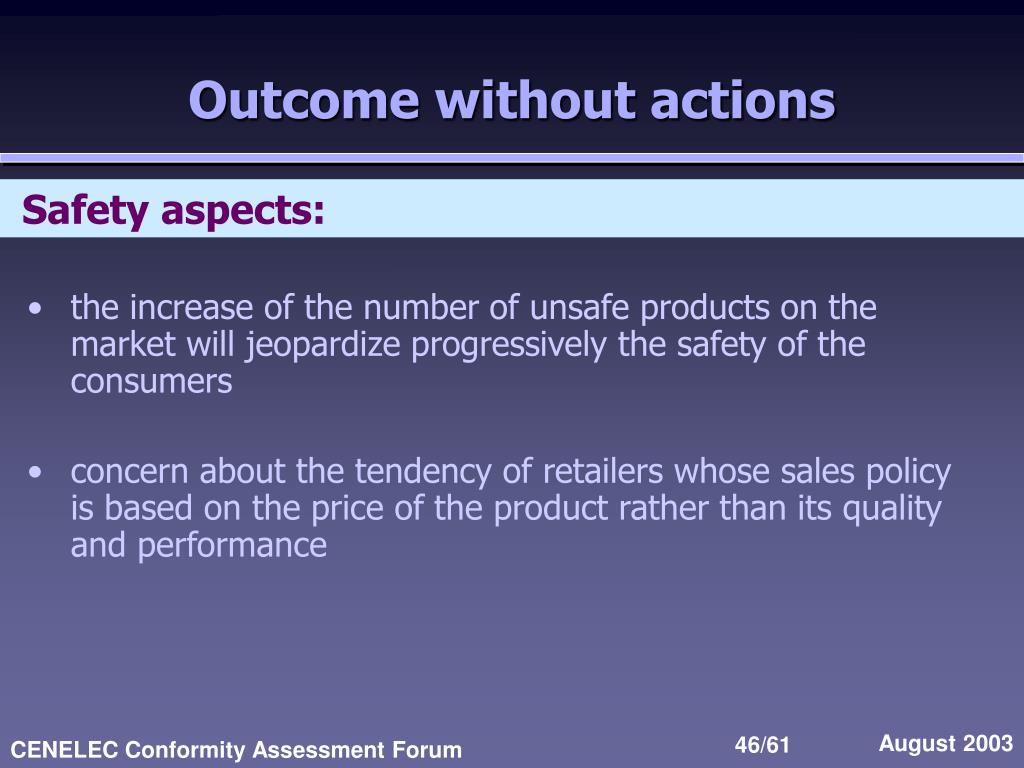 Outcome without actions

Safety aspects:

• the increase of the number of unsafe products on the market will jeopardize progressively the safety of the consumers

• concern about the tendency of retailers whose sales policy is based on the price of the product rather than its quality and performance

CENELEC Conformity Assessment Forum

46/61

August 2003